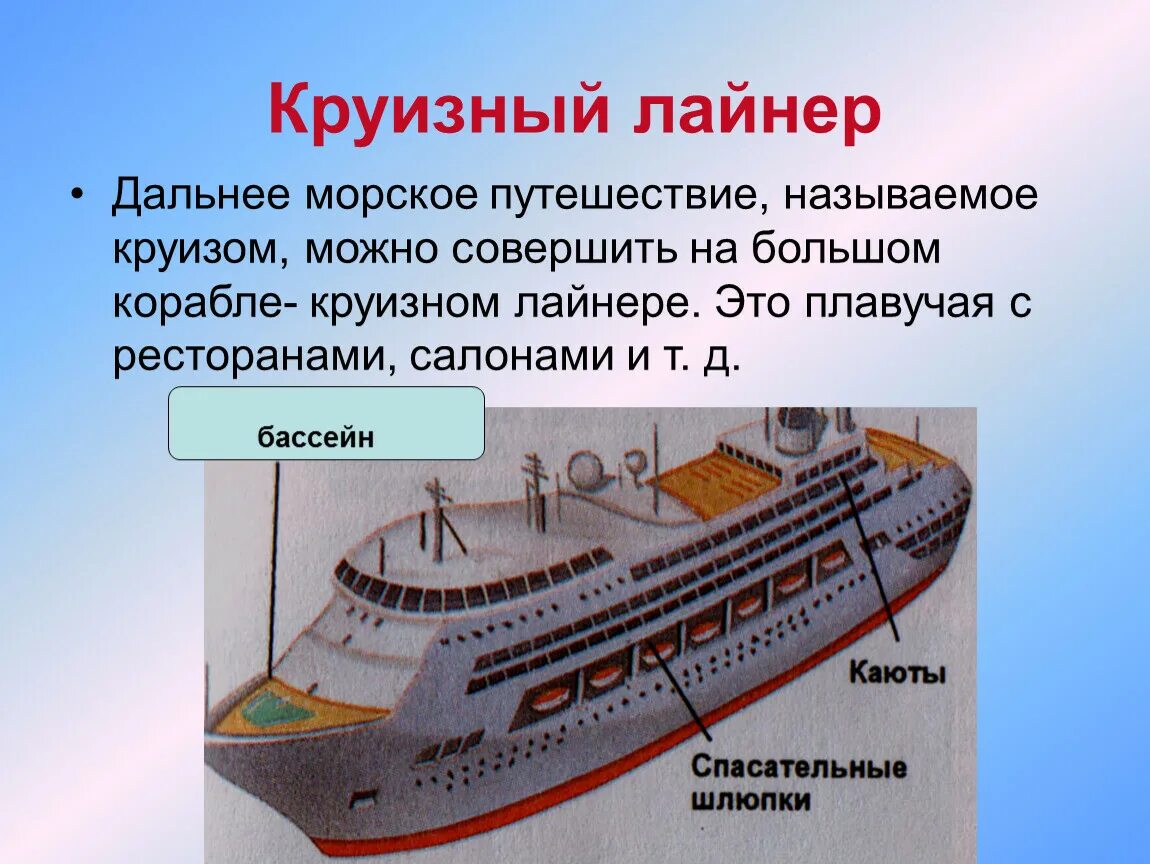 Круизный лайнер

• Дальнее морское путешествие, называемое круизом, можно совершить на большом корабле- круизном лайнере. Это плавучая с ресторанами, салонами и т. д.

бассейн

Каюты

Спасательные шлюпки